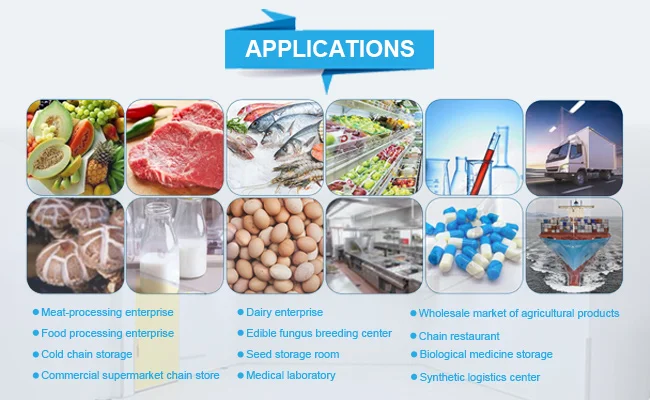 APPLICATIONS

● Meat-processing enterprise
● Food processing enterprise
● Cold chain storage
● Commercial supermarket chain store

● Dairy enterprise
● Edible fungus breeding center
● Seed storage room
● Medical laboratory

● Wholesale market of agricultural products
● Chain restaurant
● Biological medicine storage
● Synthetic logistics center